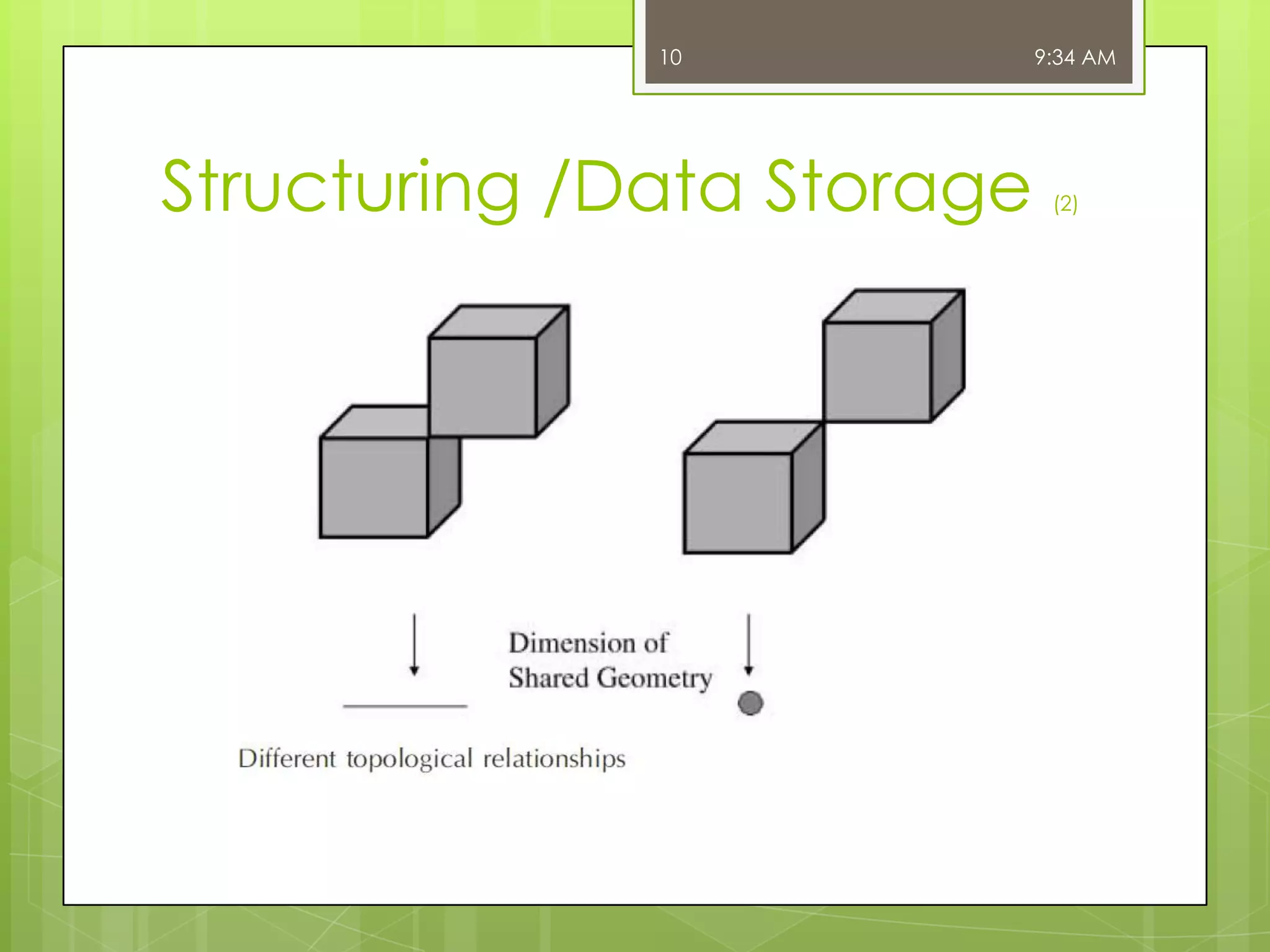 10

9:34 AM

Structuring /Data Storage (2)

Dimension of Shared Geometry

Different topological relationships